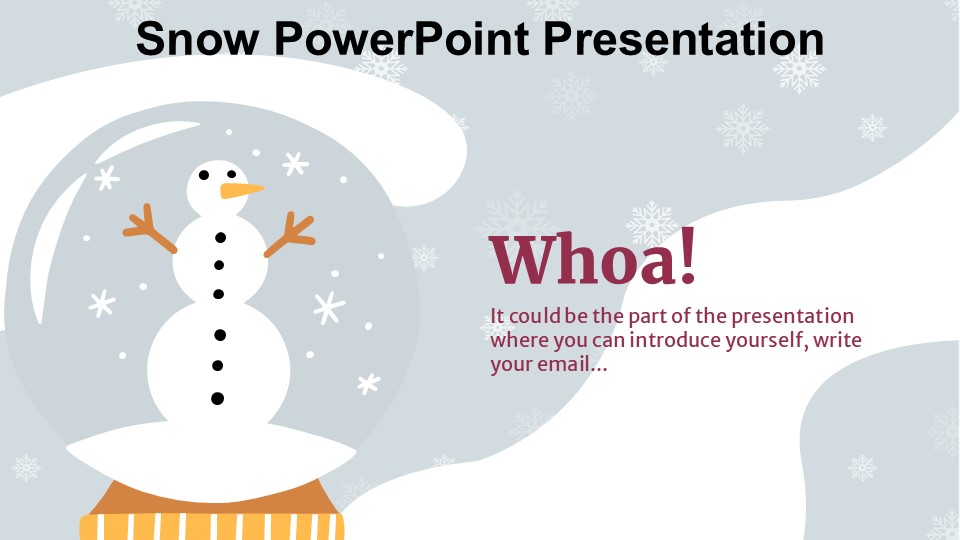 Snow PowerPoint Presentation

Whoa!

It could be the part of the presentation where you can introduce yourself, write your email…